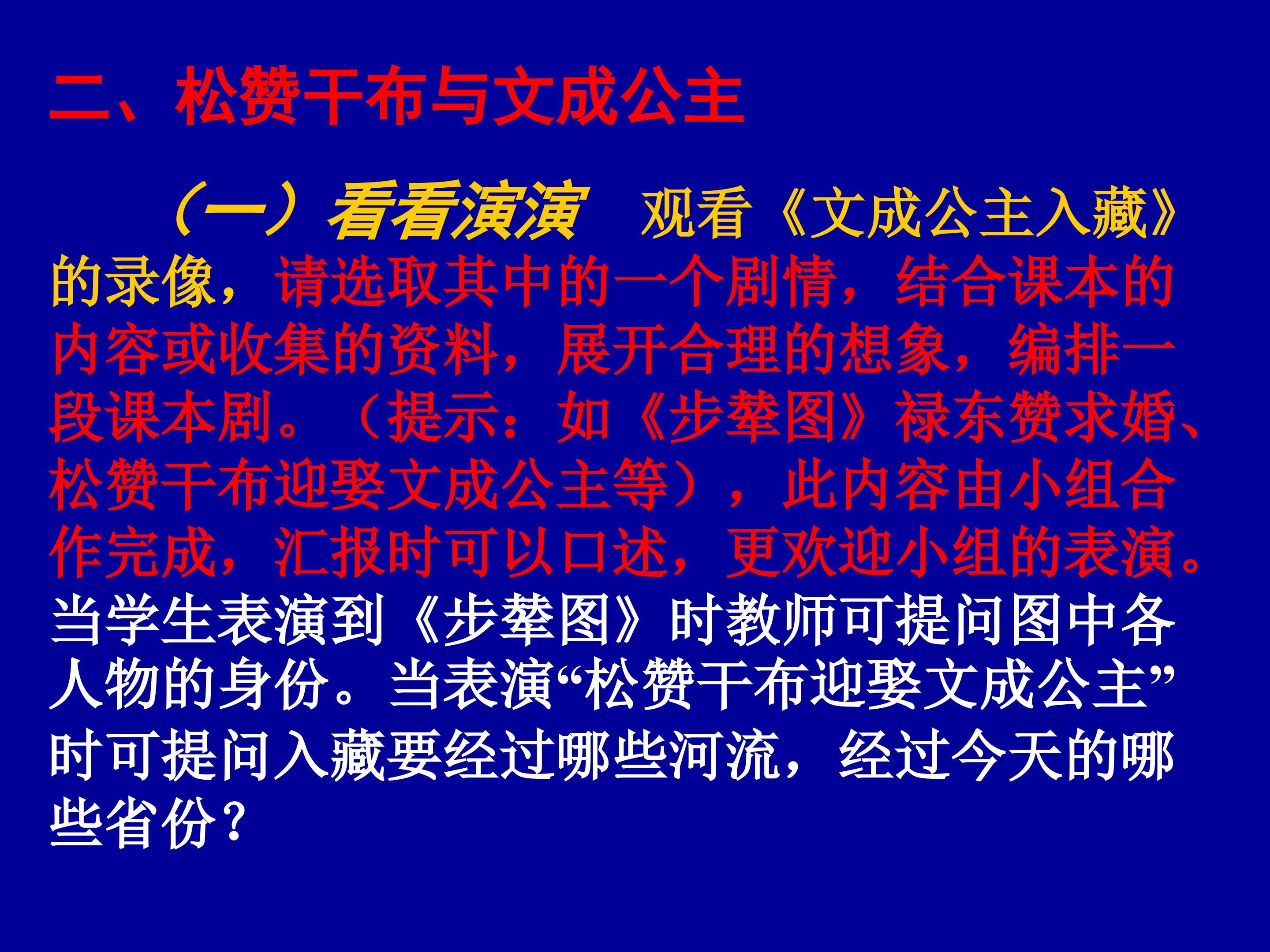 二、松赞干布与文成公主

（一）看看演演 观看《文成公主入藏》的录像，请选取其中的一个剧情，结合课本的内容或收集的资料，展开合理的想象，编排一段课本剧。（提示：如《步辇图》禄东赞求婚、松赞干布迎娶文成公主等），此内容由小组合作完成，汇报时可以口述，更欢迎小组的表演。当学生表演到《步辇图》时教师可提问图中各人物的身份。当表演“松赞干布迎娶文成公主”时可提问入藏要经过哪些河流，经过今天的哪些省份？